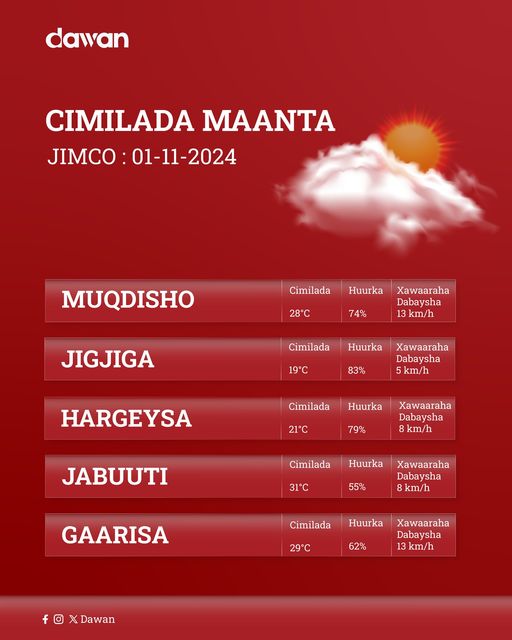 dawan

CIMILADA MAANTA
JIMCO : 01-11-2024

MUQDISHO
Cimilada
28°C
Huurka
74%
Xawaaraha Dabaysha
13 km/h

JIGJIGA
Cimilada
19°C
Huurka
83%
Xawaaraha Dabaysha
5 km/h

HARGEYSA
Cimilada
21°C
Huurka
79%
Xawaaraha Dabaysha
8 km/h

JABUUTI
Cimilada
31°C
Huurka
55%
Xawaaraha Dabaysha
8 km/h

GAARISA
Cimilada
29°C
Huurka
62%
Xawaaraha Dabaysha
13 km/h

Dawan